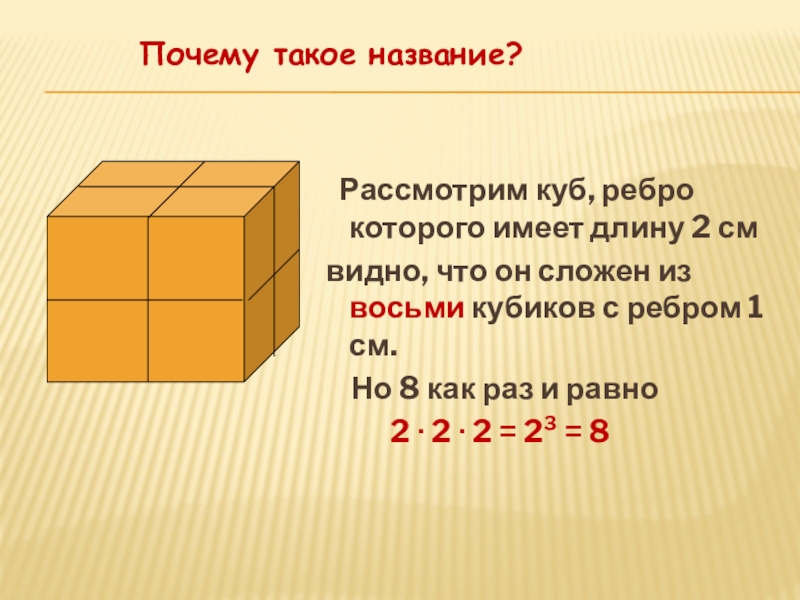 Почему такое название?

Рассмотрим куб, ребро которого имеет длину 2 см

видно, что он сложен из восьми кубиков с ребром 1 см.

Но 8 как раз и равно

$2 \cdot 2 \cdot 2 = 2^3 = 8$